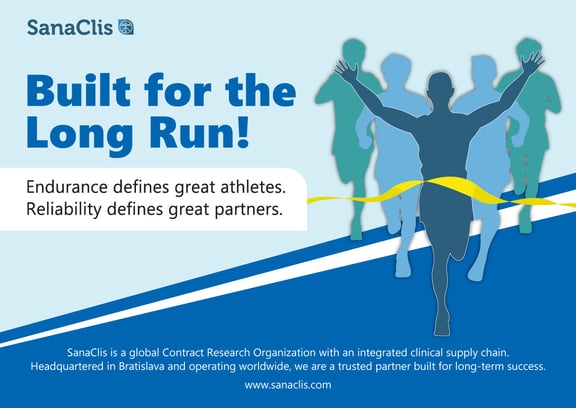 SanaClis

Built for the Long Run!

Endurance defines great athletes. Reliability defines great partners.

SanaClis is a global Contract Research Organization with an integrated clinical supply chain. Headquartered in Bratislava and operating worldwide, we are a trusted partner built for long-term success.

www.sanaclis.com